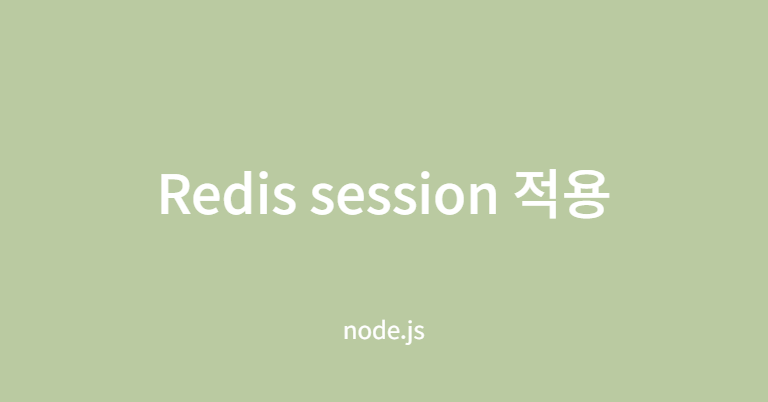 Redis session 적용

node.js